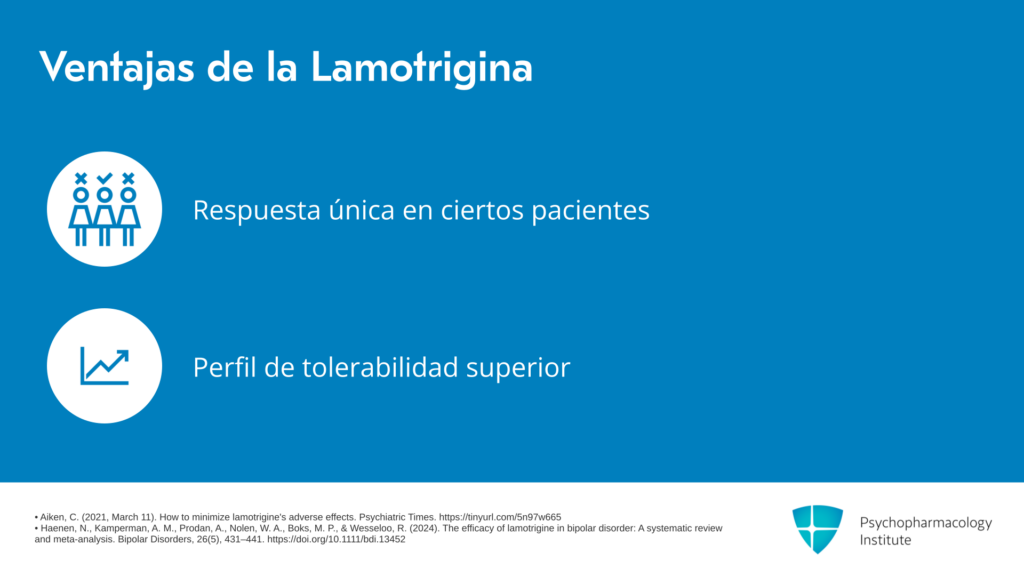 Ventajas de la Lamotrigina

Respuesta única en ciertos pacientes

Perfil de tolerabilidad superior

• Aiken, C. (2021, March 11). How to minimize lamotrigine's adverse effects. Psychiatric Times. https://tinyurl.com/5n97w665
• Haenen, N., Kamperman, A. M., Prodan, A., Nolen, W. A., Boks, M. P., & Wesseloo, R. (2024). The efficacy of lamotrigine in bipolar disorder: A systematic review and meta-analysis. Bipolar Disorders, 26(5), 431–441. https://doi.org/10.1111/bdi.13452

Psychopharmacology Institute